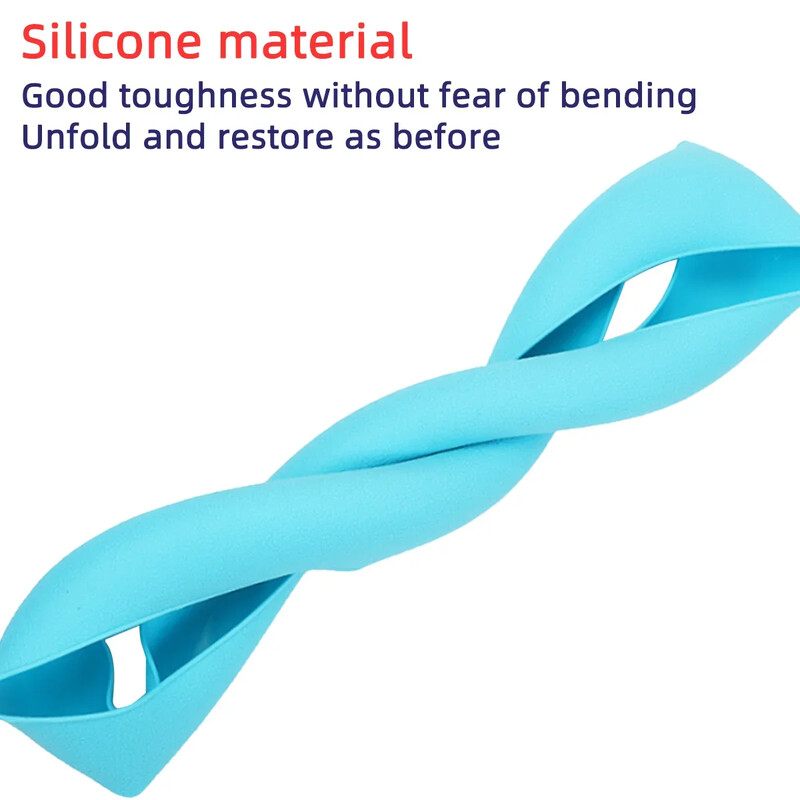 Silicone material

Good toughness without fear of bending
Unfold and restore as before